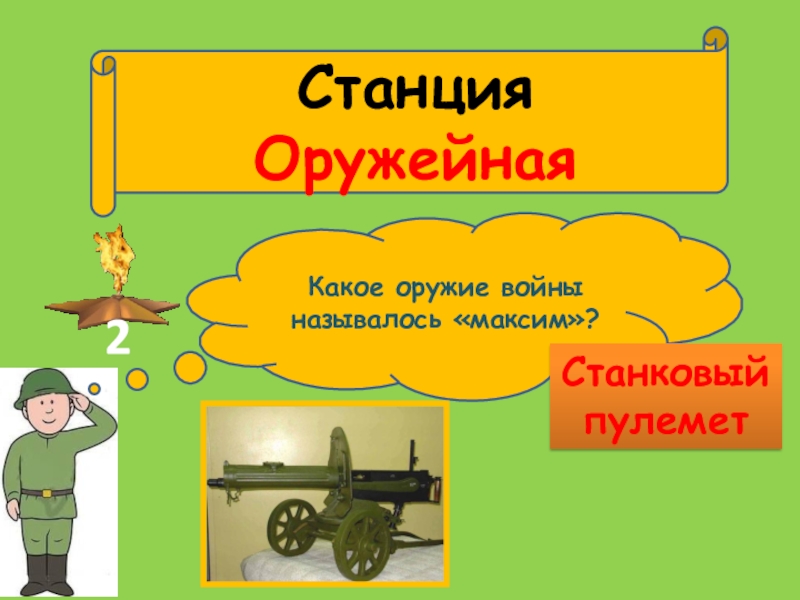 Станция Оружейная

2

Какое оружие войны называлось «максим»?

Станковый пулемет